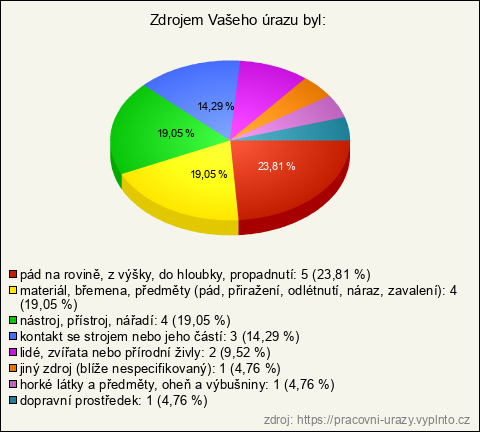 Zdrojem Vašeho úrazu byl:

14,29 %
19,05 %
19,05 %
23,81 %

pád na rovině, z výšky, do hloubky, propadnutí: 5 (23,81 %)
materiál, břemena, předměty (pád, přiražení, odlétnutí, náraz, zavalení): 4 (19,05 %)
nástroj, přístroj, nářadí: 4 (19,05 %)
kontakt se strojem nebo jeho částí: 3 (14,29 %)
lidé, zvířata nebo přírodní živly: 2 (9,52 %)
jiný zdroj (blíže nespecifikovaný): 1 (4,76 %)
horké látky a předměty, oheň a výbušniny: 1 (4,76 %)
dopravní prostředek: 1 (4,76 %)

zdroj: https://pracovni-urazy.vyplnto.cz